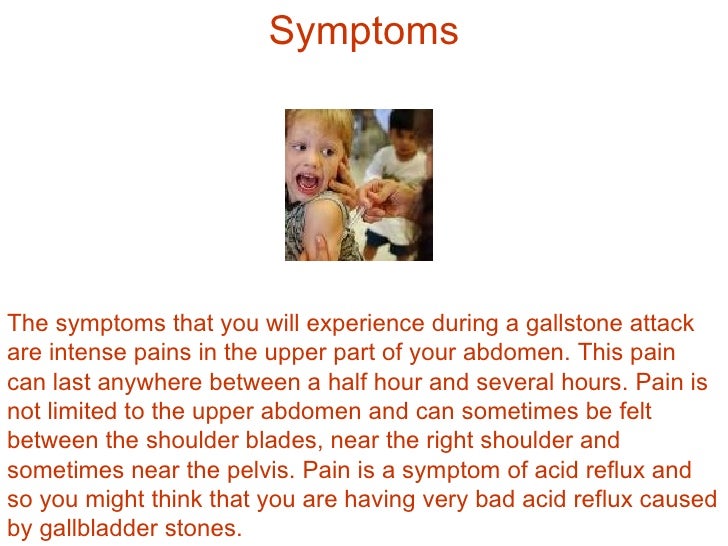 Symptoms

The symptoms that you will experience during a gallstone attack are intense pains in the upper part of your abdomen. This pain can last anywhere between a half hour and several hours. Pain is not limited to the upper abdomen and can sometimes be felt between the shoulder blades, near the right shoulder and sometimes near the pelvis. Pain is a symptom of acid reflux and so you might think that you are having very bad acid reflux caused by gallbladder stones.